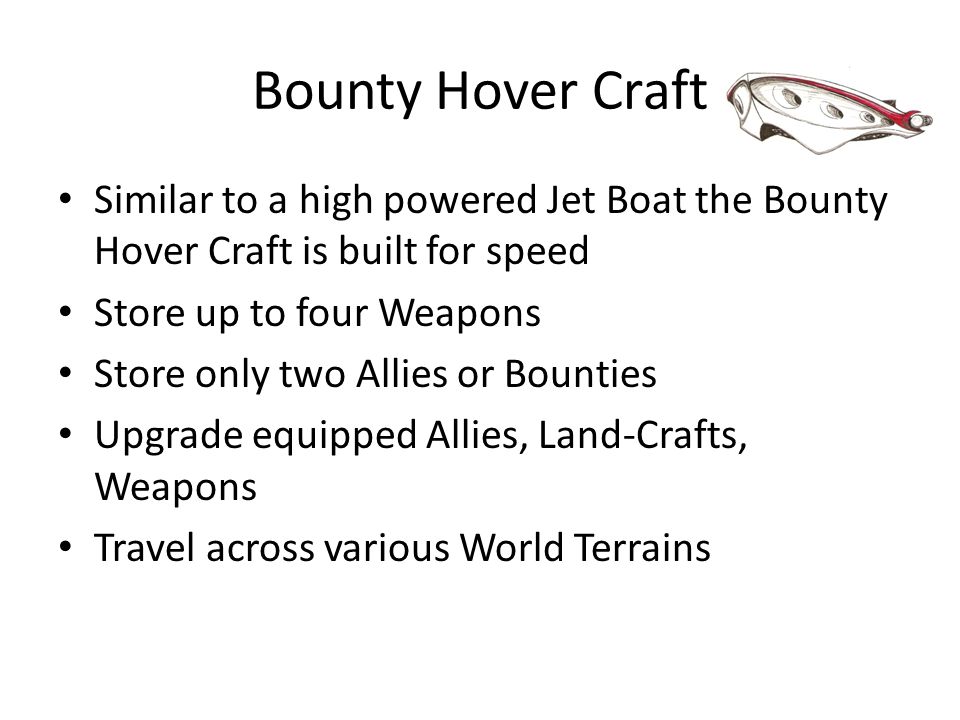 Bounty Hover Craft

• Similar to a high powered Jet Boat the Bounty Hover Craft is built for speed
• Store up to four Weapons
• Store only two Allies or Bounties
• Upgrade equipped Allies, Land-Crafts, Weapons
• Travel across various World Terrains